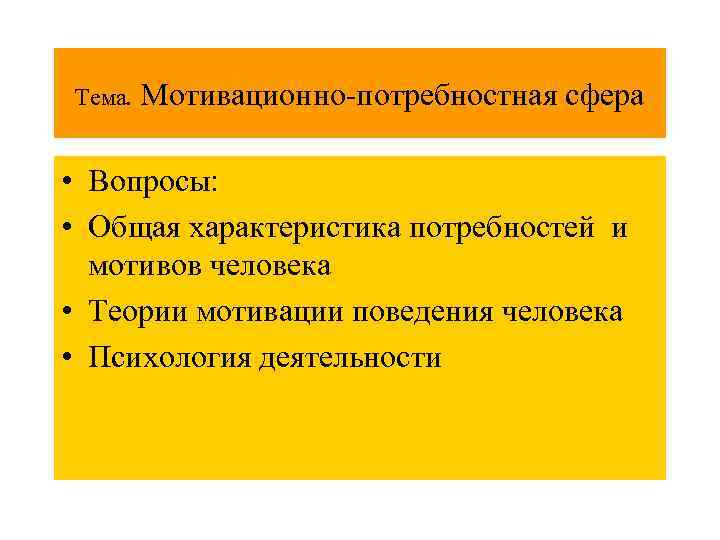 Тема. Мотивационно-потребностная сфера

• Вопросы:
• Общая характеристика потребностей и мотивов человека
• Теории мотивации поведения человека
• Психология деятельности